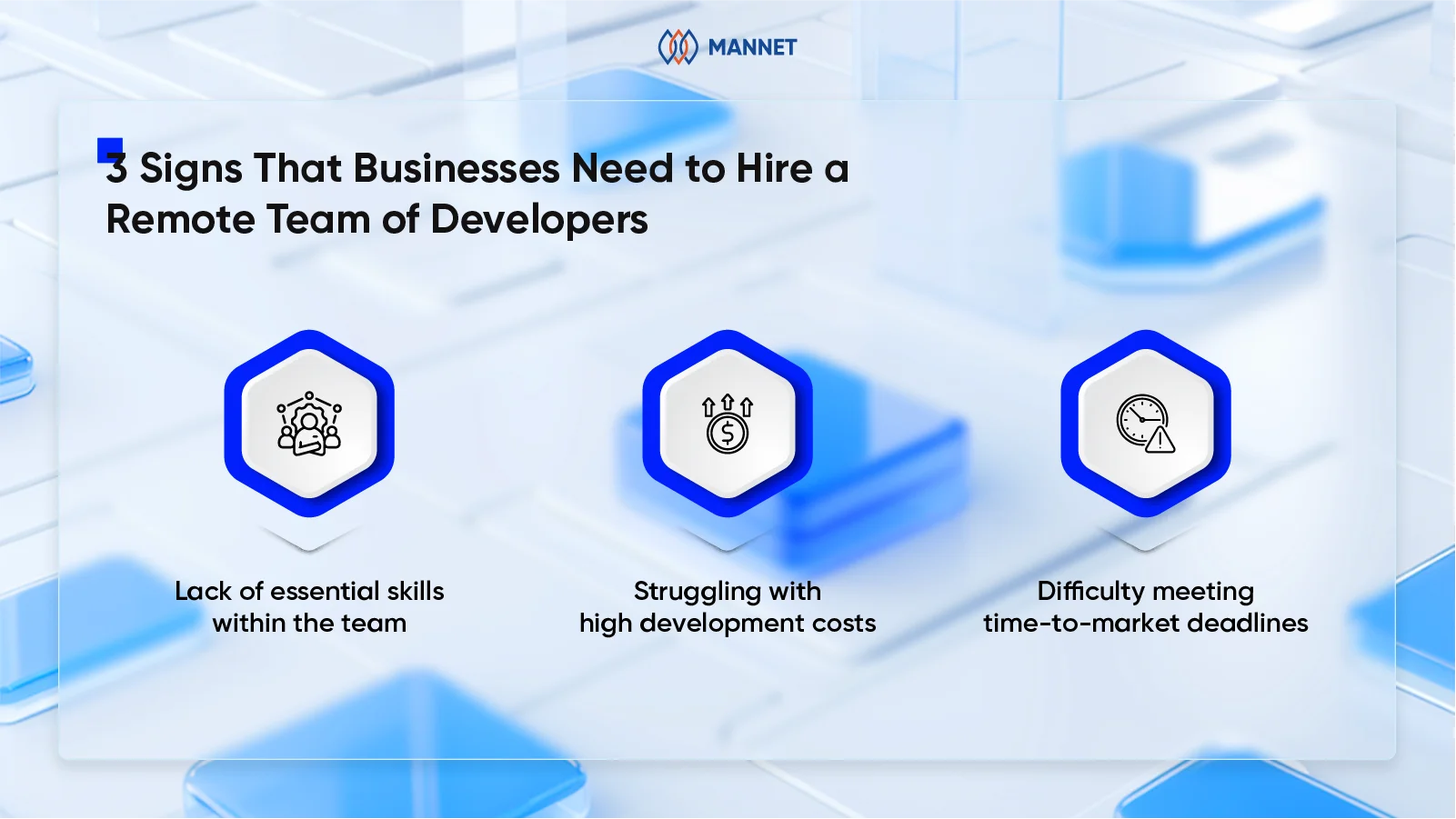 MANNET

3 Signs That Businesses Need to Hire a Remote Team of Developers

Lack of essential skills within the team

Struggling with high development costs

Difficulty meeting time-to-market deadlines